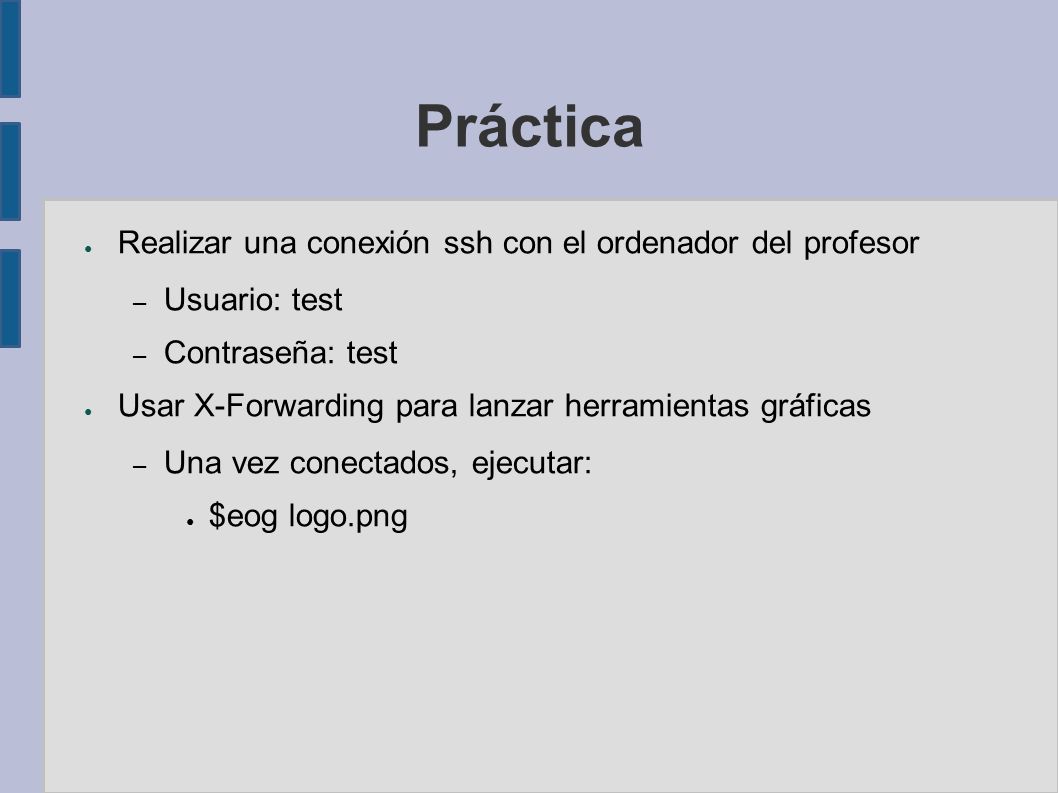 Práctica

● Realizar una conexión ssh con el ordenador del profesor
  – Usuario: test
  – Contraseña: test
● Usar X-Forwarding para lanzar herramientas gráficas
  – Una vez conectados, ejecutar:
    ● \$eog logo.png